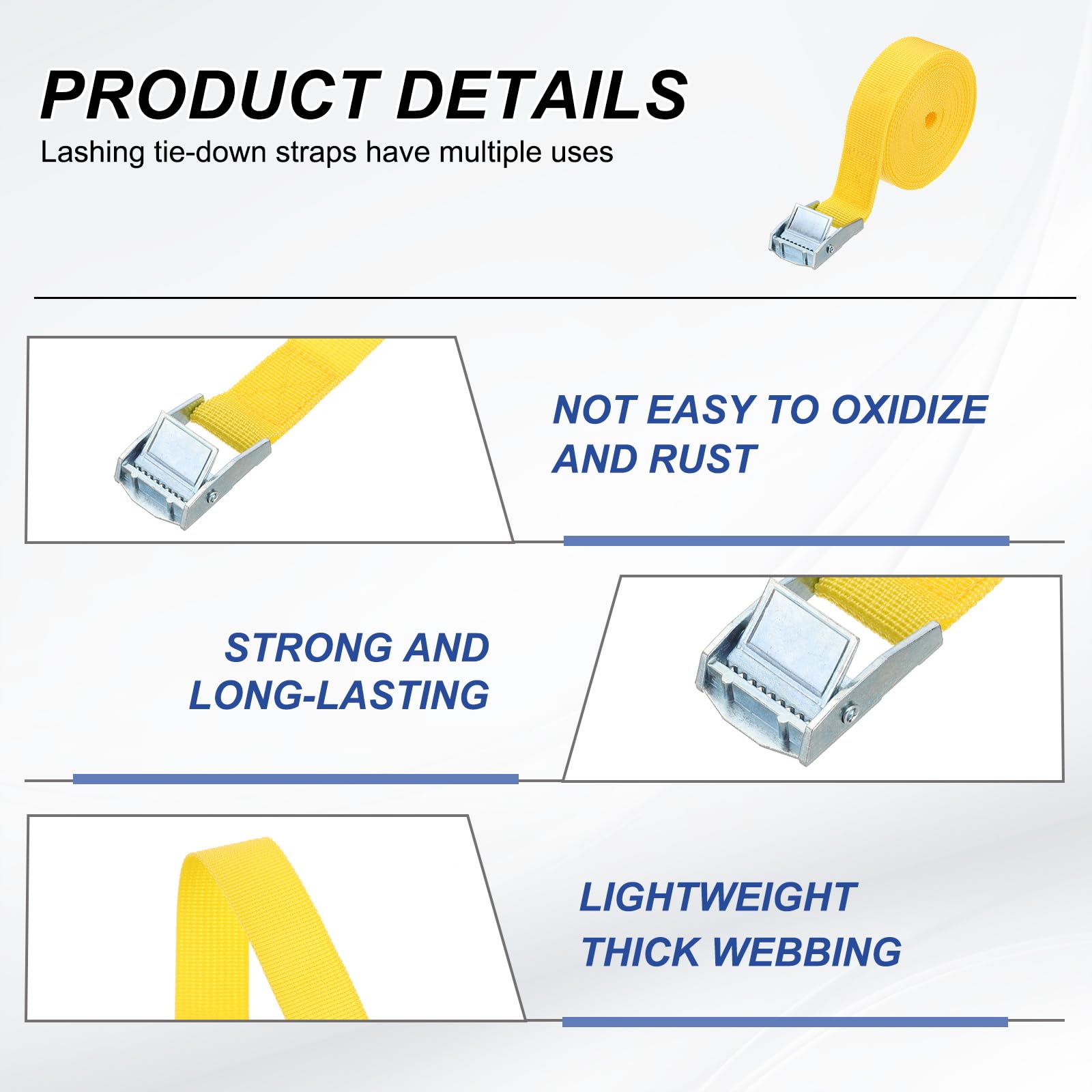 PRODUCT DETAILS
Lashing tie-down straps have multiple uses

NOT EASY TO OXIDIZE AND RUST

STRONG AND LONG-LASTING

LIGHTWEIGHT THICK WEBBING